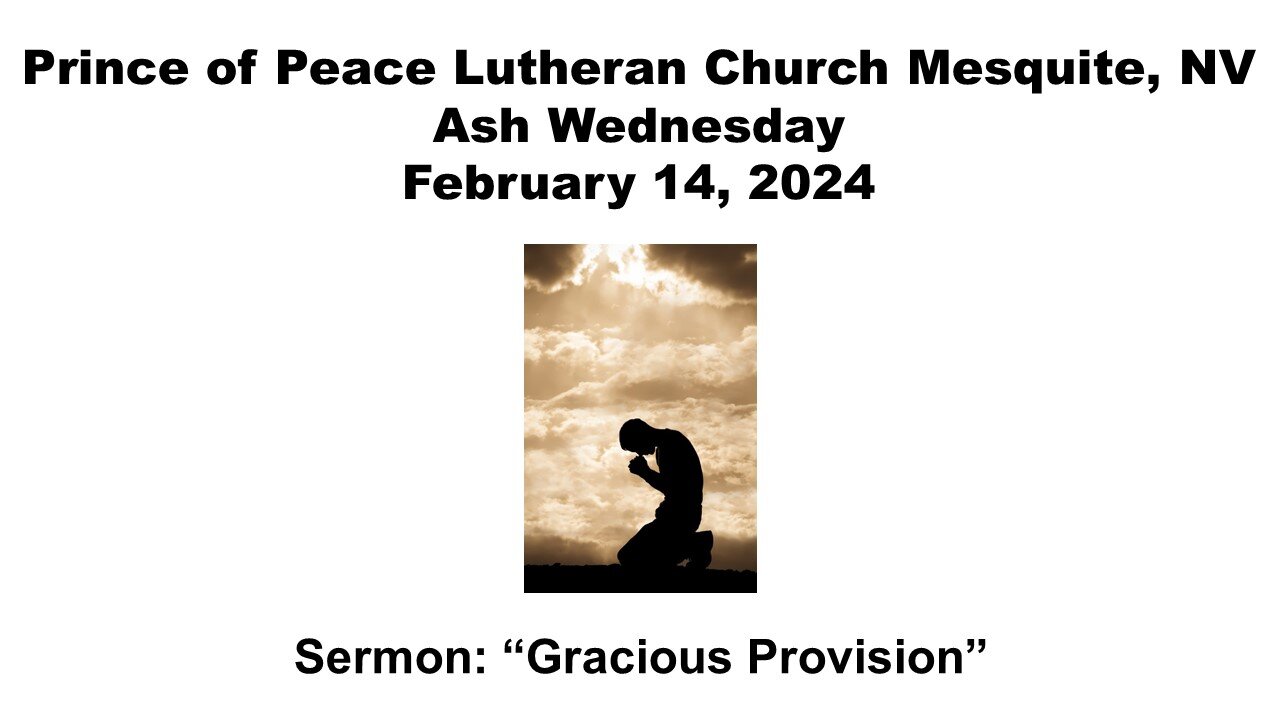 Prince of Peace Lutheran Church Mesquite, NV
Ash Wednesday
February 14, 2024

Sermon: “Gracious Provision”